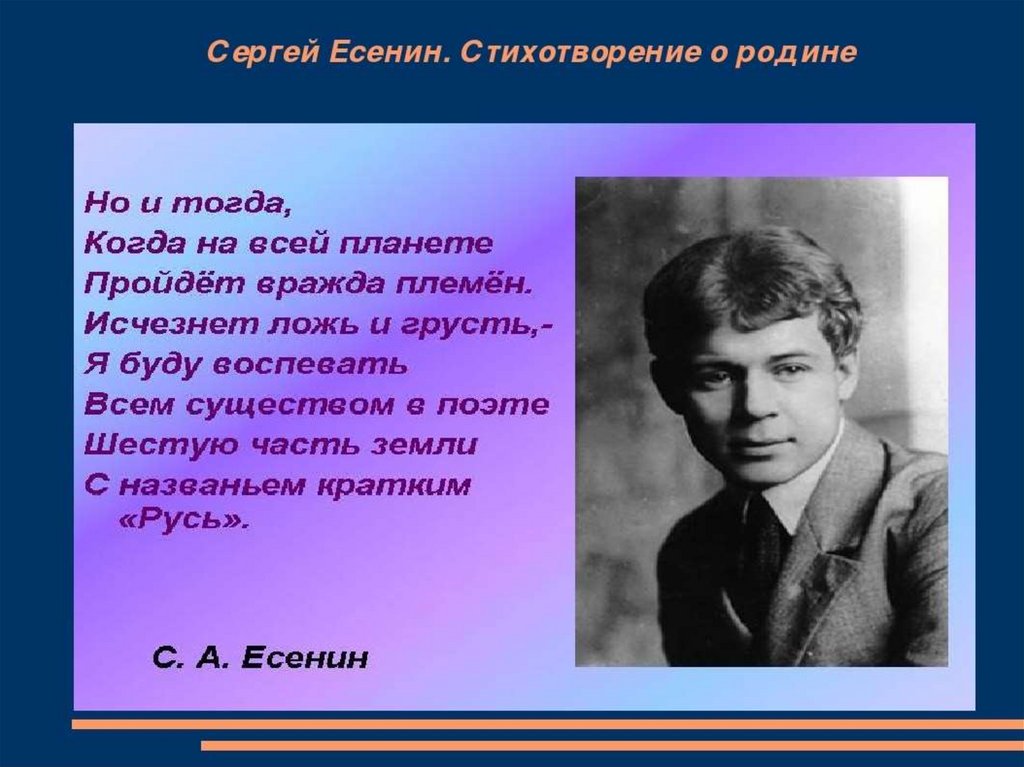 Сергей Есенин. Стихотворение о родине

Но и тогда,
Когда на всей планете
Пройдёт вражда племён.
Исчезнет ложь и грусть,-
Я буду воспевать
Всем существом в поэте
Шестую часть земли
С названьем кратким
«Русь».

С. А. Есенин